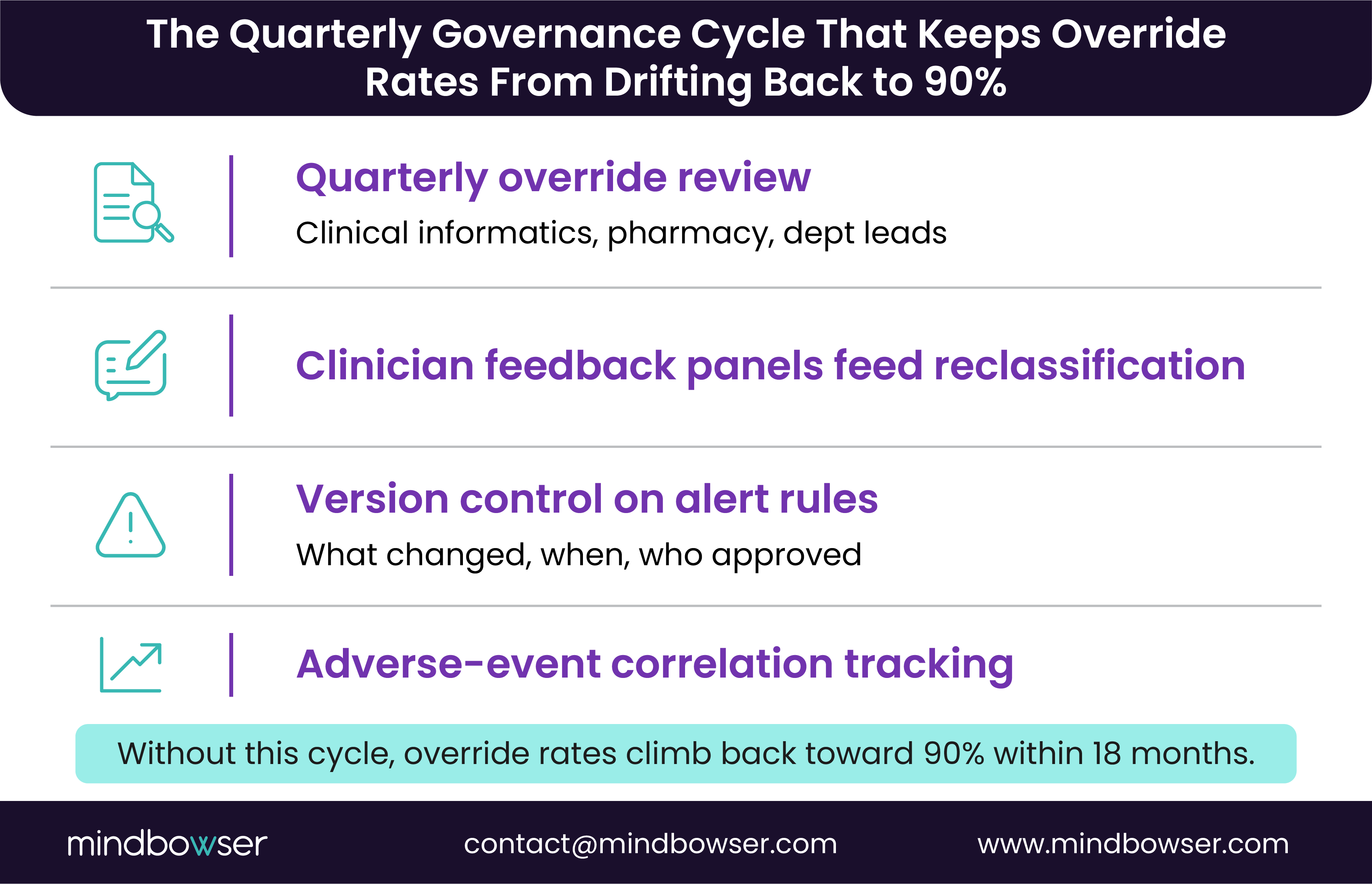 The Quarterly Governance Cycle That Keeps Override Rates From Drifting Back to 90%

Quarterly override review

Clinical informatics, pharmacy, dept leads

Clinician feedback panels feed reclassification

Version control on alert rules

What changed, when, who approved

Adverse-event correlation tracking

Without this cycle, override rates climb back toward 90% within 18 months.

mindbowser

contact@mindbowser.com

www.mindbowser.com